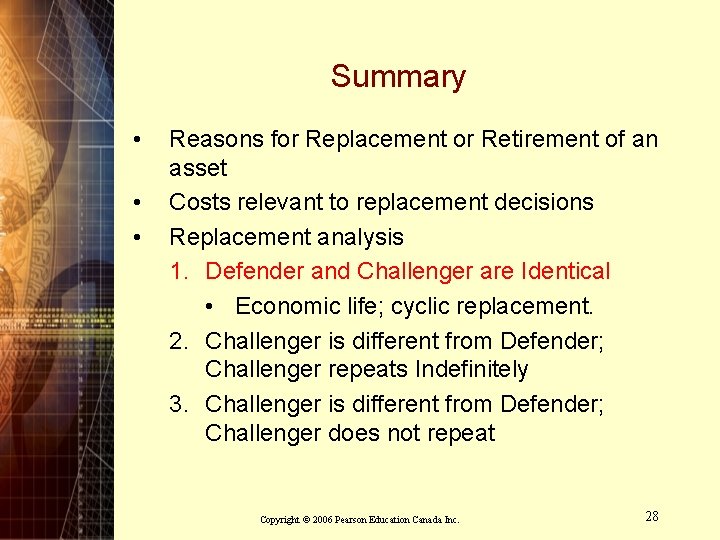 Summary

• Reasons for Replacement or Retirement of an asset
• Costs relevant to replacement decisions
• Replacement analysis
1. Defender and Challenger are Identical
• Economic life; cyclic replacement.
2. Challenger is different from Defender; Challenger repeats Indefinitely
3. Challenger is different from Defender; Challenger does not repeat

Copyright © 2006 Pearson Education Canada Inc.

28